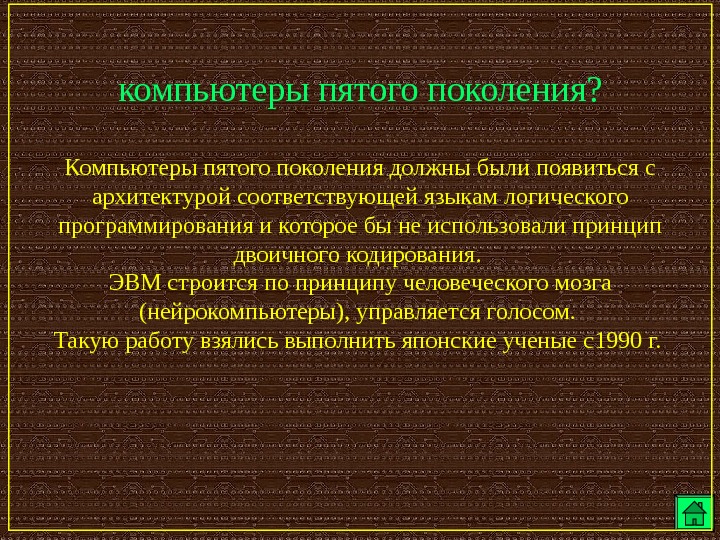 компьютеры пятого поколения?

Компьютеры пятого поколения должны были появиться с архитектурой соответствующей языкам логического программирования и которое бы не использовали принцип двоичного кодирования.
ЭВМ строится по принципу человеческого мозга (нейрокомпьютеры), управляется голосом.
Такую работу взялись выполнить японские ученые с1990 г.